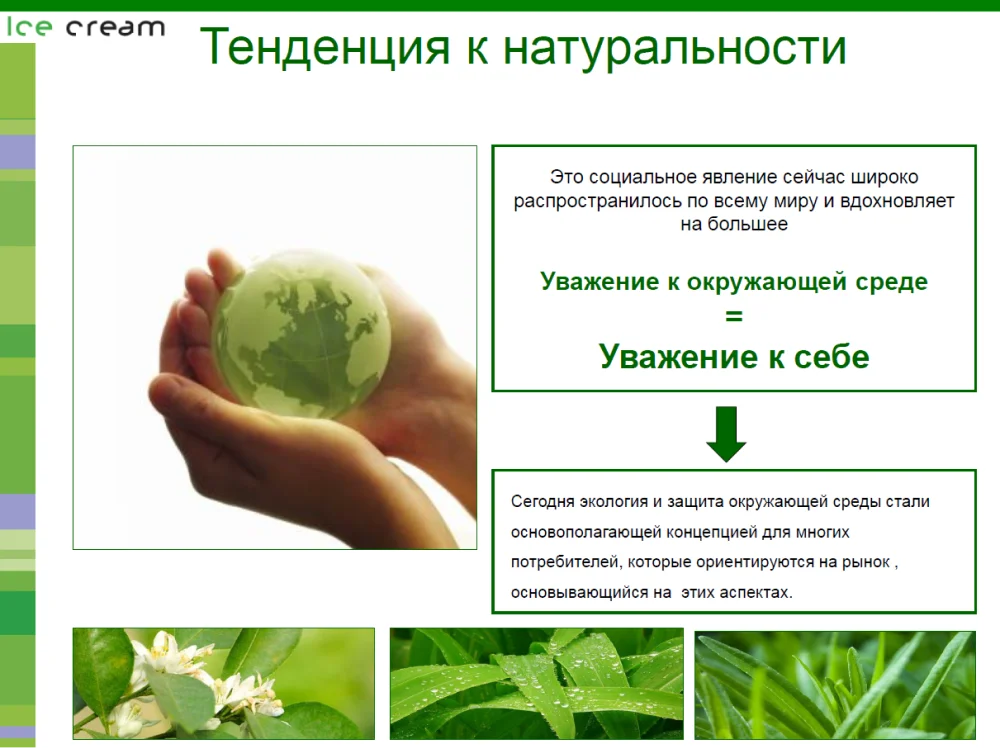 Ice cream

Тенденция к натуральности

Это социальное явление сейчас широко распространилось по всему миру и вдохновляет на большее

Уважение к окружающей среде
=
Уважение к себе

Сегодня экология и защита окружающей среды стали основополагающей концепцией для многих потребителей, которые ориентируются на рынок , основывающийся на этих аспектах.